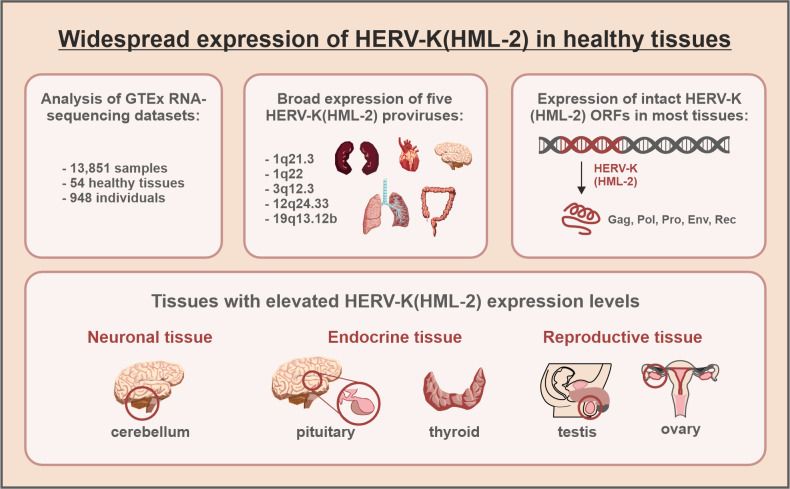 Widespread expression of HERV-K(HML-2) in healthy tissues

Analysis of GTEx RNA-sequencing datasets:

- 13,851 samples
- 54 healthy tissues
- 948 individuals

Broad expression of five HERV-K(HML-2) proviruses:

- 1q21.3
- 1q22
- 3q12.3
- 12q24.33
- 19q13.12b

Expression of intact HERV-K (HML-2) ORFs in most tissues:

HERV-K (HML-2)

Gag, Pol, Pro, Env, Rec

Tissues with elevated HERV-K(HML-2) expression levels

Neuronal tissue

cerebellum

Endocrine tissue

pituitary

thyroid

Reproductive tissue

testis

ovary